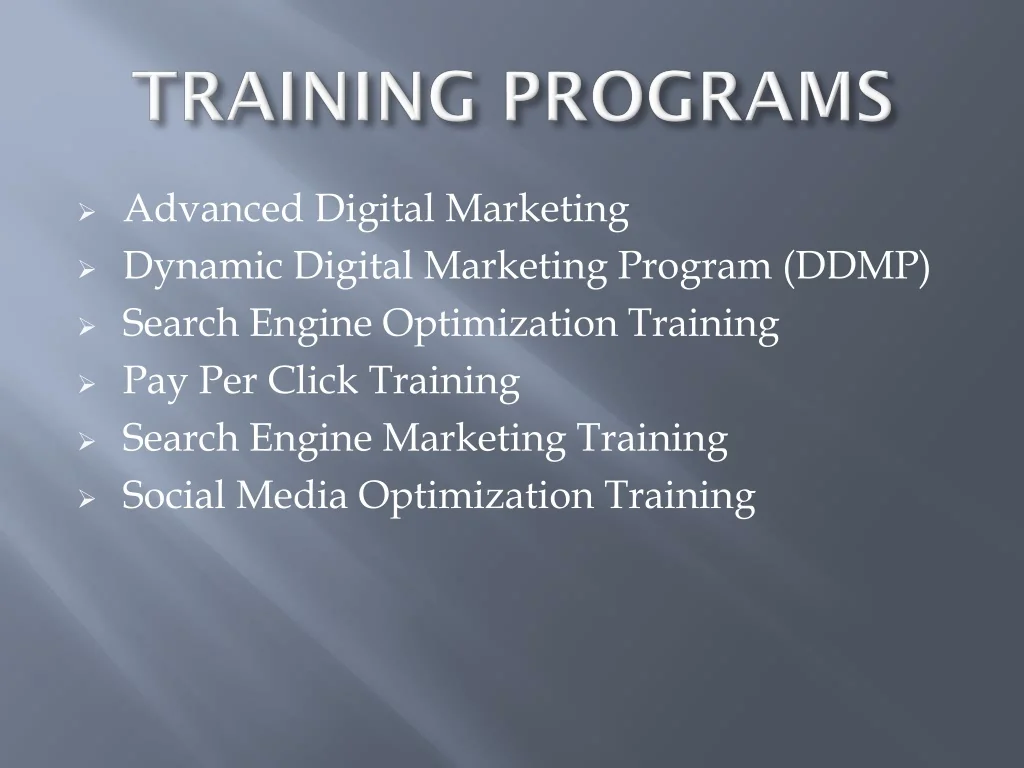 TRAINING PROGRAMS

➢ Advanced Digital Marketing
➢ Dynamic Digital Marketing Program (DDMP)
➢ Search Engine Optimization Training
➢ Pay Per Click Training
➢ Search Engine Marketing Training
➢ Social Media Optimization Training